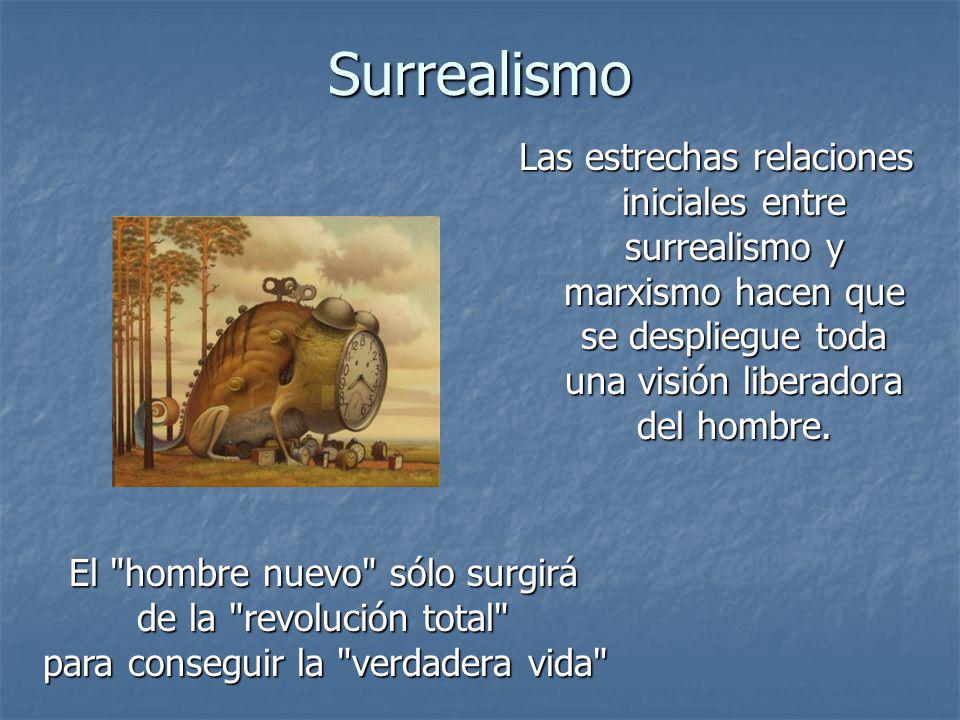 Surrealismo

Las estrechas relaciones iniciales entre surrealismo y marxismo hacen que se despliegue toda una visión liberadora del hombre.

El "hombre nuevo" sólo surgirá de la "revolución total" para conseguir la "verdadera vida"